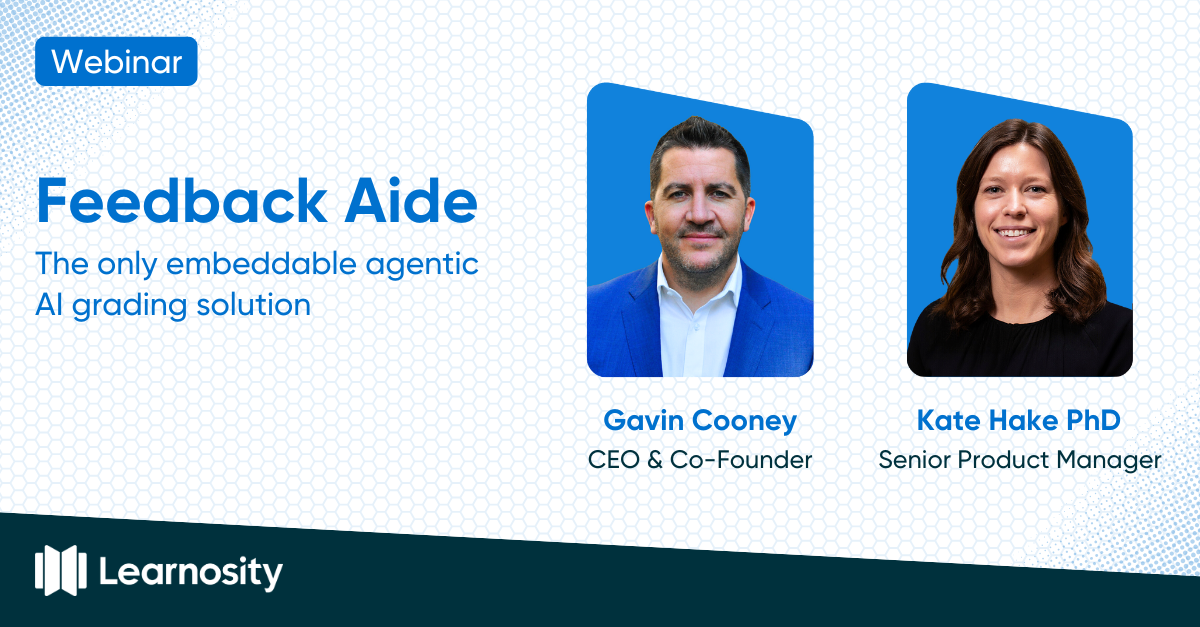 Webinar

Feedback Aide

The only embeddable agentic AI grading solution

Gavin Cooney
CEO & Co-Founder

Kate Hake PhD
Senior Product Manager

Learnosity